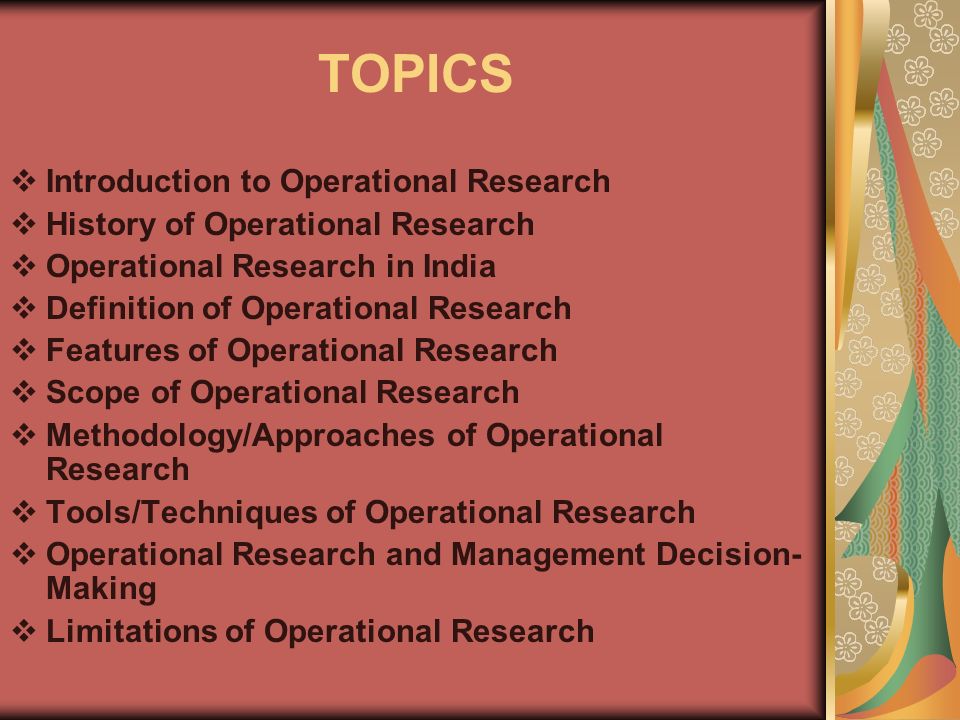 TOPICS

❖ Introduction to Operational Research
❖ History of Operational Research
❖ Operational Research in India
❖ Definition of Operational Research
❖ Features of Operational Research
❖ Scope of Operational Research
❖ Methodology/Approaches of Operational Research
❖ Tools/Techniques of Operational Research
❖ Operational Research and Management Decision-Making
❖ Limitations of Operational Research